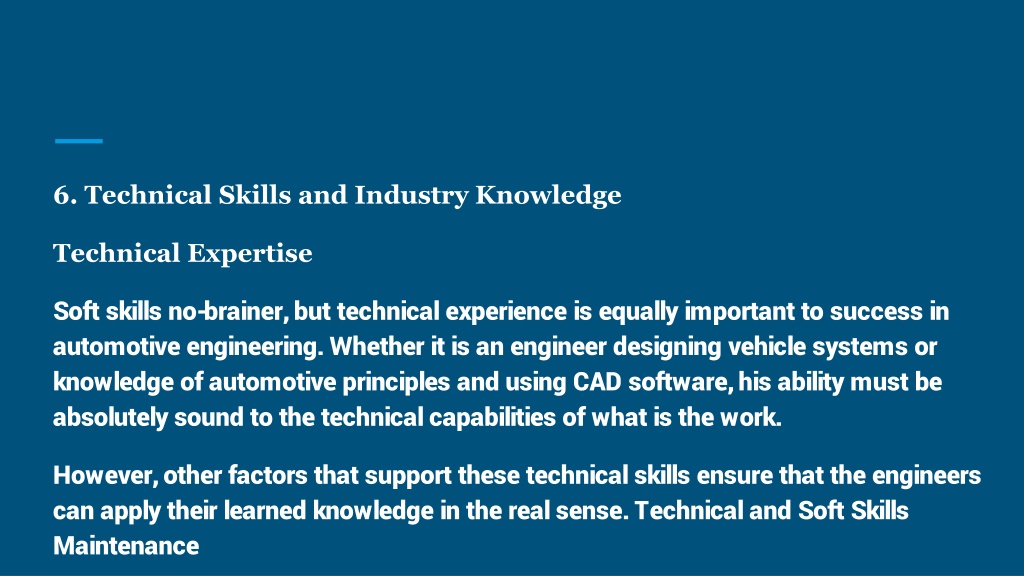 6. Technical Skills and Industry Knowledge

Technical Expertise

Soft skills no-brainer, but technical experience is equally important to success in automotive engineering. Whether it is an engineer designing vehicle systems or knowledge of automotive principles and using CAD software, his ability must be absolutely sound to the technical capabilities of what is the work.

However, other factors that support these technical skills ensure that the engineers can apply their learned knowledge in the real sense. Technical and Soft Skills Maintenance